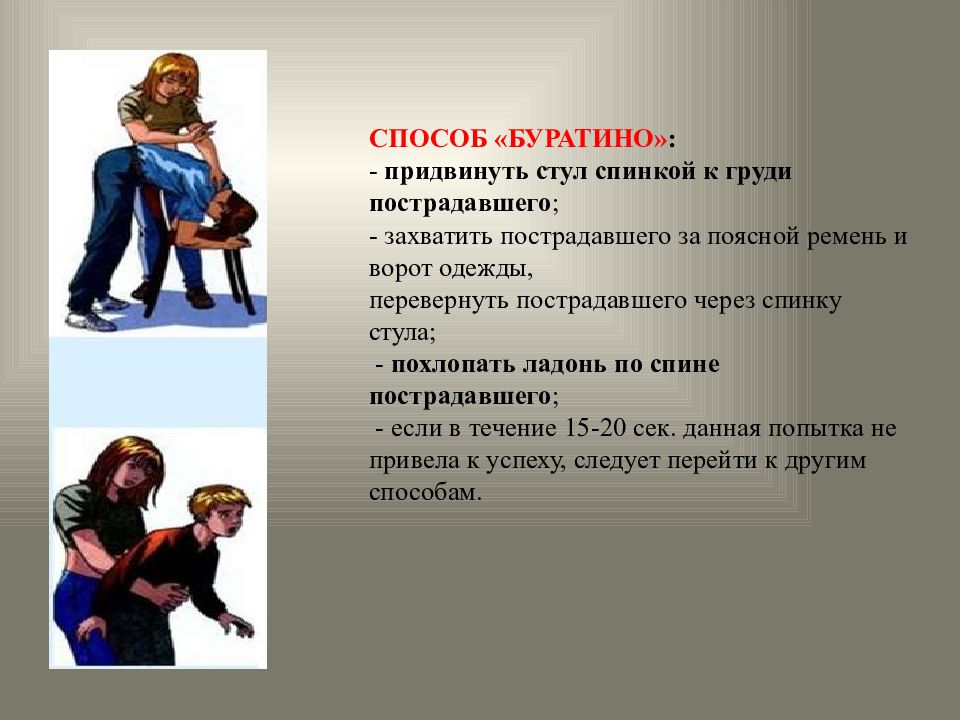 СПОСОБ «БУРАТИНО»:
- придвинуть стул спинкой к груди пострадавшего;
- захватить пострадавшего за поясной ремень и ворот одежды,
перевернуть пострадавшего через спинку стула;
- похлопать ладонь по спине пострадавшего;
- если в течение 15-20 сек. данная попытка не привела к успеху, следует перейти к другим способам.